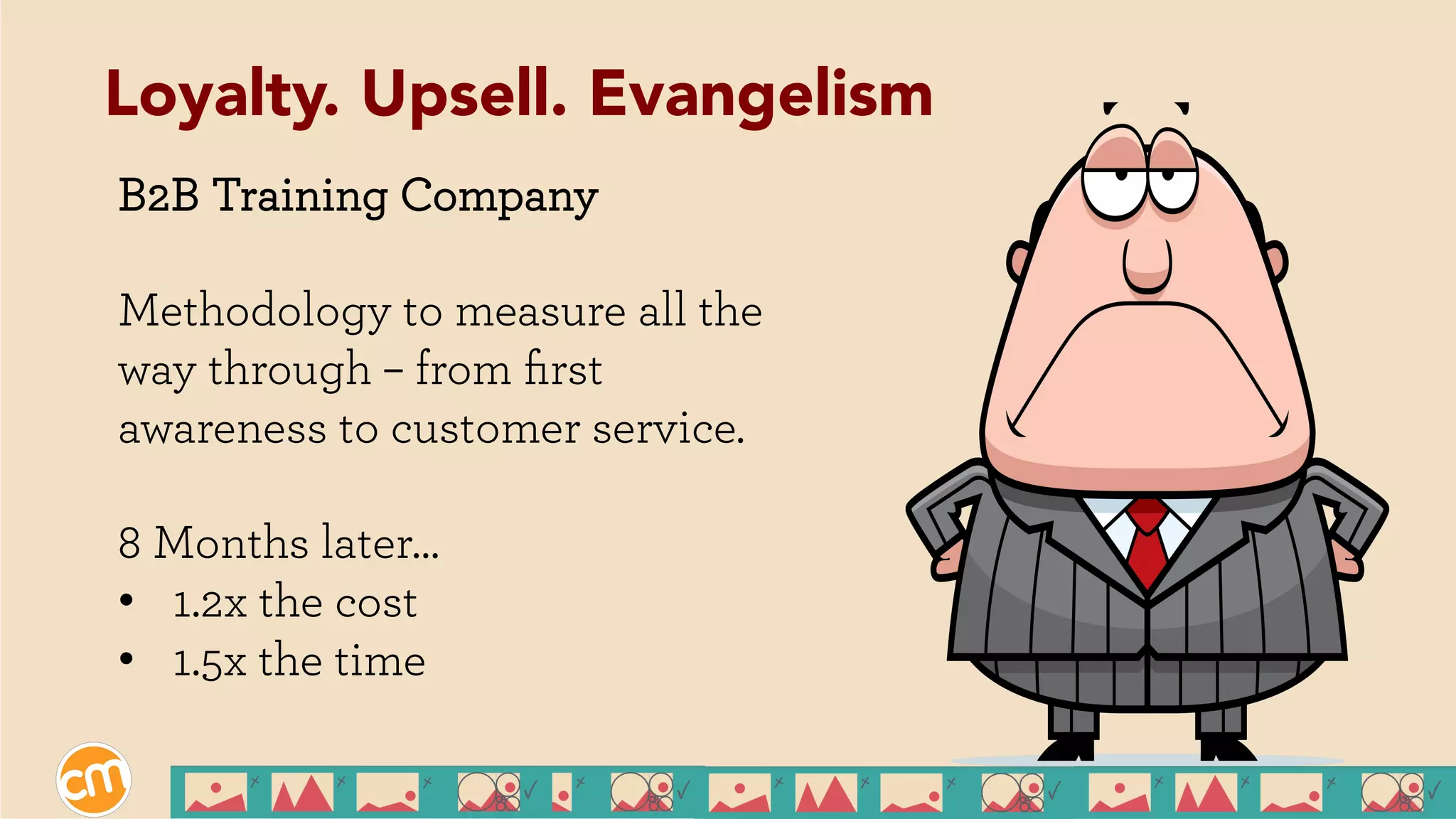 Loyalty. Upsell. Evangelism

B2B Training Company

Methodology to measure all the way through – from first awareness to customer service.

8 Months later...
• 1.2x the cost
• 1.5x the time

cm